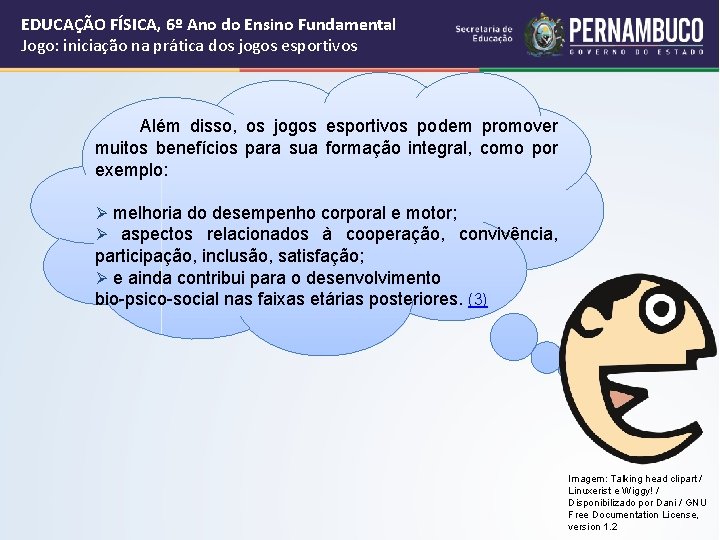 EDUCAÇÃO FÍSICA, 6º Ano do Ensino Fundamental
Jogo: iniciação na prática dos jogos esportivos

Secretaria de Educação
PERNAMBUCO
GOVERNO DO ESTADO

Além disso, os jogos esportivos podem promover muitos benefícios para sua formação integral, como por exemplo:

➢ melhoria do desempenho corporal e motor;
➢ aspectos relacionados à cooperação, convivência, participação, inclusão, satisfação;
➢ e ainda contribui para o desenvolvimento bio-psico-social nas faixas etárias posteriores. (3)

Imagem: Talking head clipart / Linuxerist e Wiggy! / Disponibilizado por Dani / GNU Free Documentation License, version 1.2